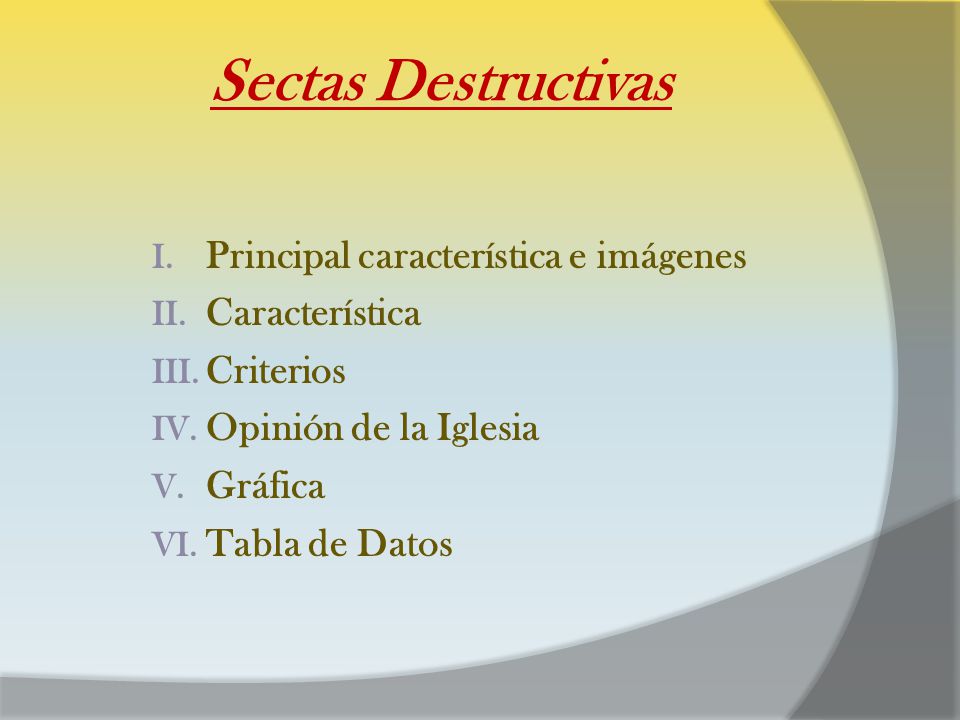 Sectas Destructivas

I. Principal característica e imágenes
II. Característica
III. Criterios
IV. Opinión de la Iglesia
V. Gráfica
VI. Tabla de Datos